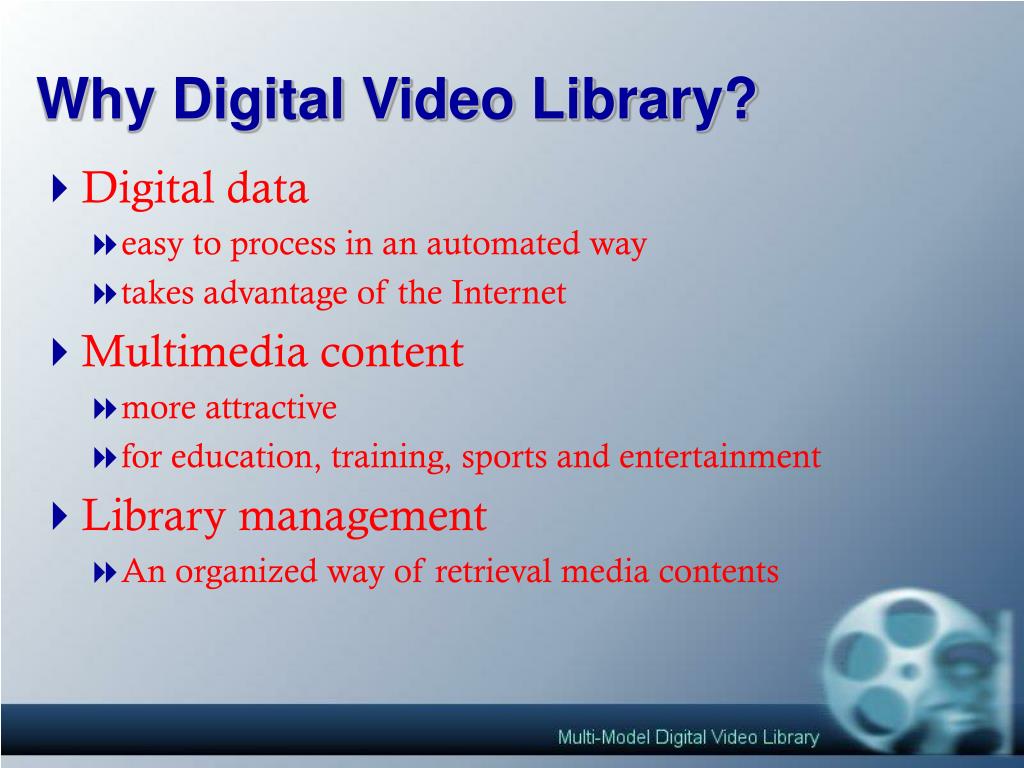 Why Digital Video Library?

Digital data

easy to process in an automated way

takes advantage of the Internet

Multimedia content

more attractive

for education, training, sports and entertainment

Library management

An organized way of retrieval media contents

Multi-Model Digital Video Library